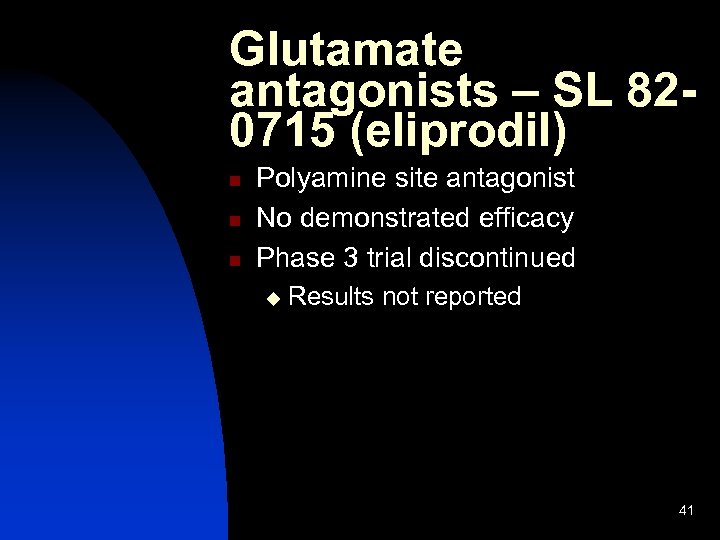 Glutamate antagonists – SL 82-0715 (eliprodil)

Polyamine site antagonist
No demonstrated efficacy
Phase 3 trial discontinued
Results not reported

41